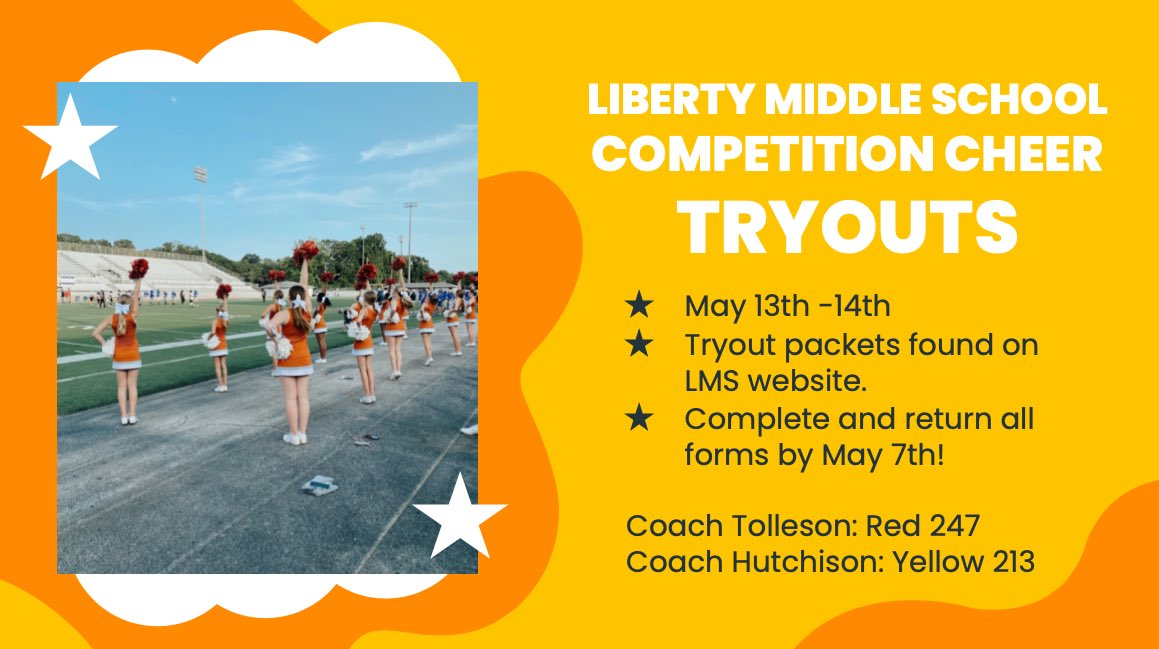 LIBERTY MIDDLE SCHOOL
COMPETITION CHEER
TRYOUTS

★ May 13th -14th
★ Tryout packets found on LMS website.
★ Complete and return all forms by May 7th!

Coach Tolleson: Red 247
Coach Hutchison: Yellow 213